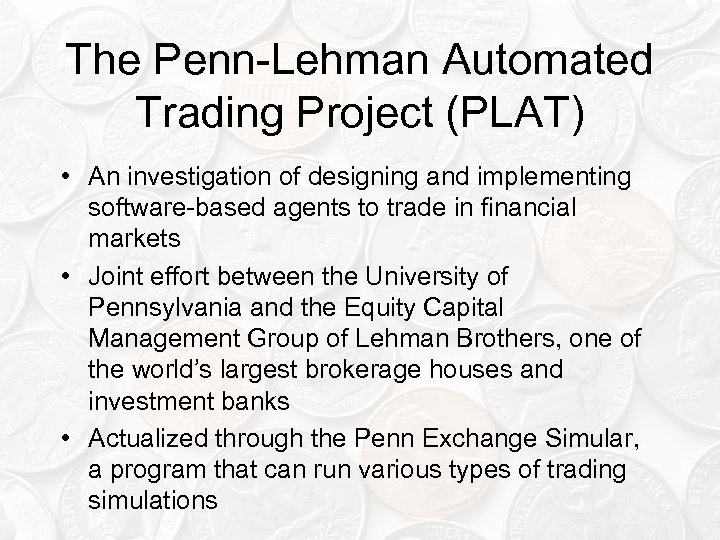 The Penn-Lehman Automated Trading Project (PLAT)

• An investigation of designing and implementing software-based agents to trade in financial markets

• Joint effort between the University of Pennsylvania and the Equity Capital Management Group of Lehman Brothers, one of the world's largest brokerage houses and investment banks

• Actualized through the Penn Exchange Simular, a program that can run various types of trading simulations